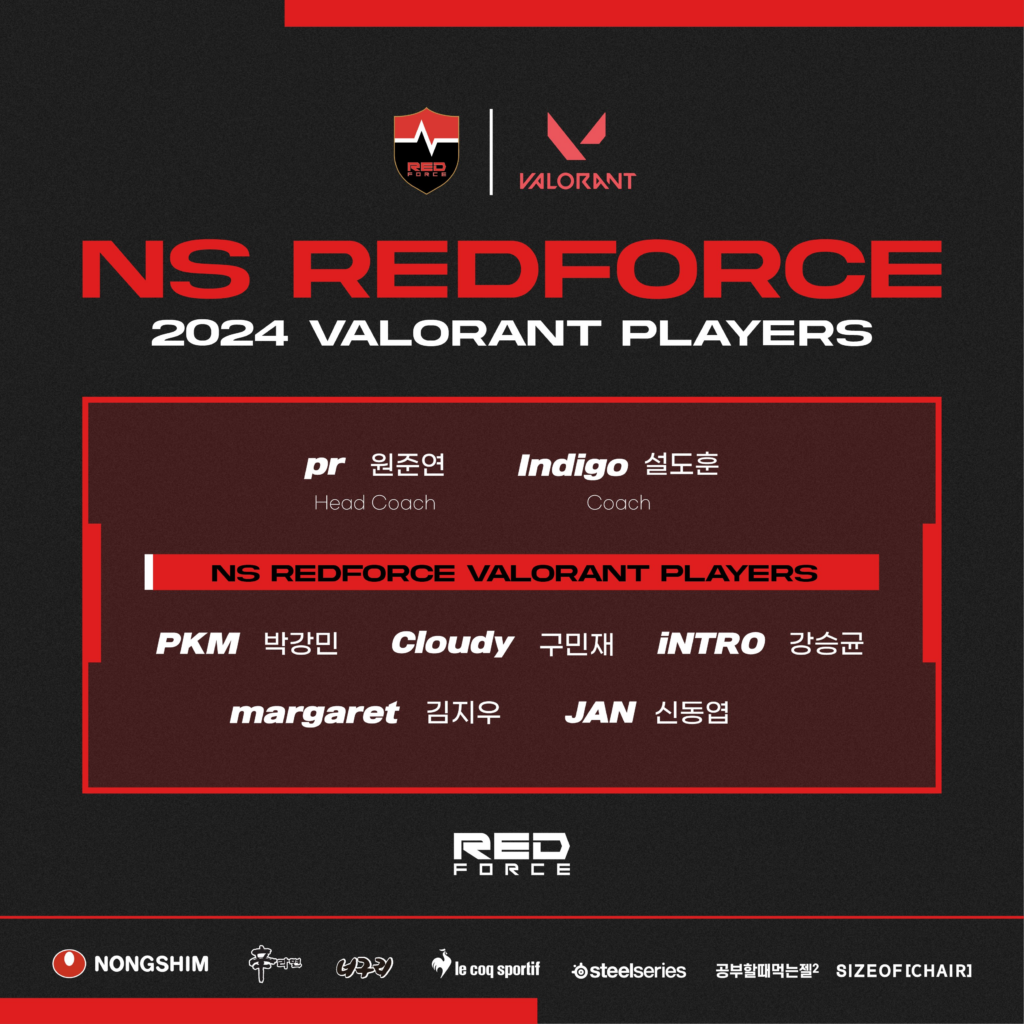 RED FORCE

VALORANT

NS REDFORCE

2024 VALORANT PLAYERS

pr 원준연
Head Coach

Indigo 설도훈
Coach

NS REDFORCE VALORANT PLAYERS

PKM 박강민 Cloudy 구민재 iNTRO 강승균

margaret 김지우 JAN 신동엽

RED FORCE

NONGSHIM 辛라면 너구리 le coq sportif steelseries 공부할때먹는젤² SIZEOF[CHAIR]